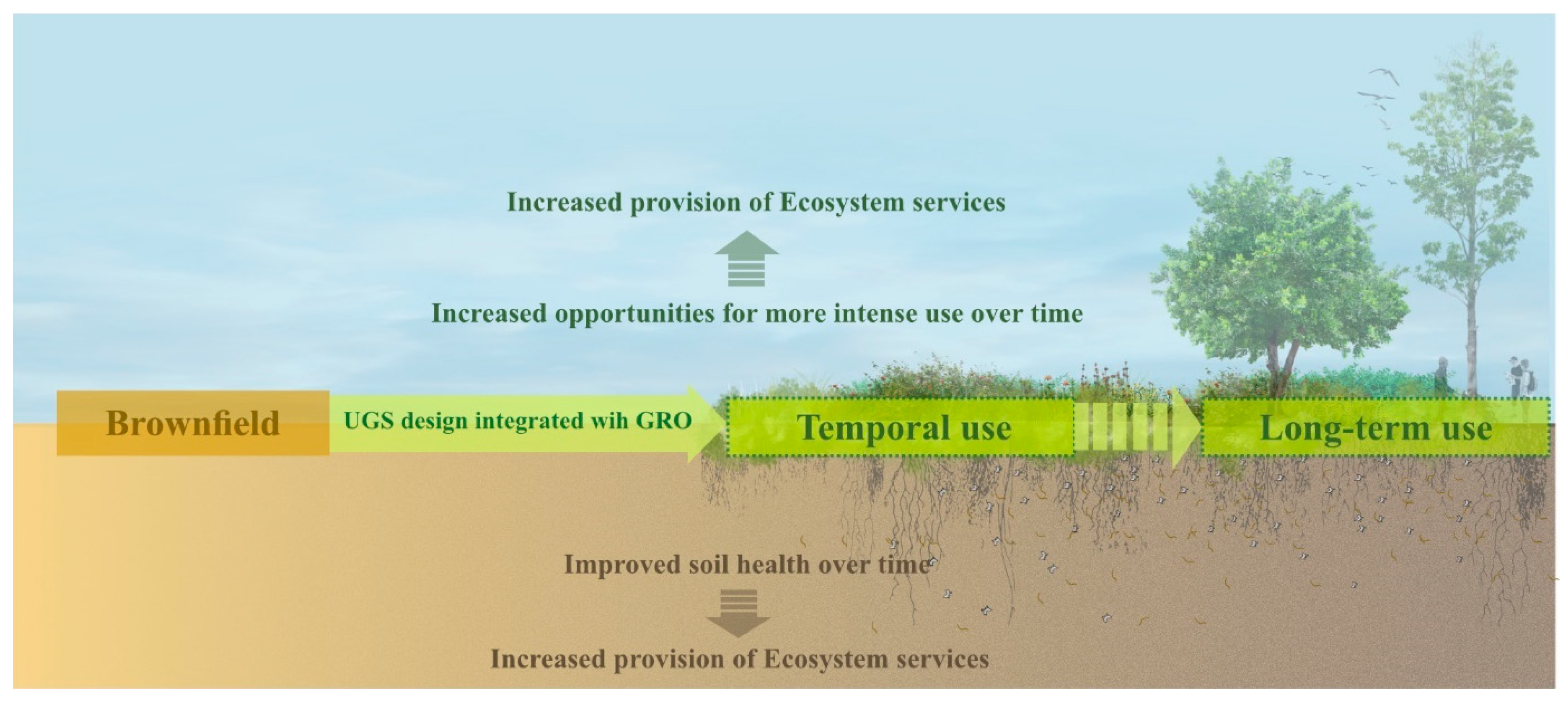 Increased provision of Ecosystem services

Increased opportunities for more intense use over time

Brownfield

UGS design integrated wih GRO

Temporal use

Long-term use

Improved soil health over time

Increased provision of Ecosystem services